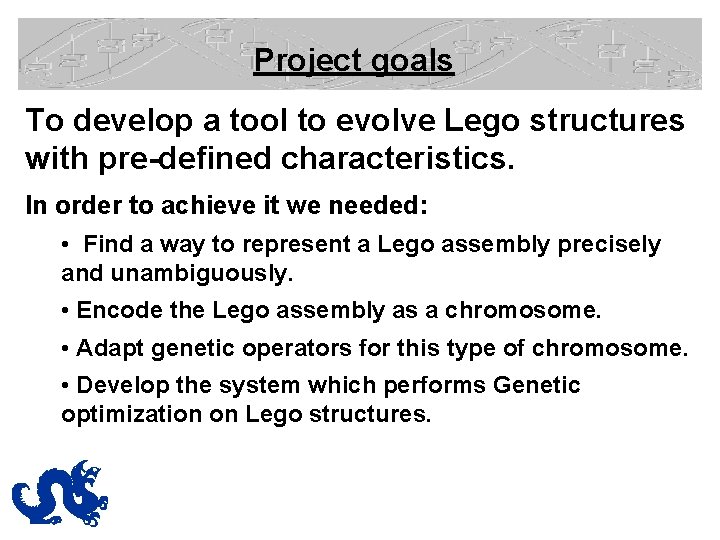 Project goals

To develop a tool to evolve Lego structures with pre-defined characteristics.

In order to achieve it we needed:

• Find a way to represent a Lego assembly precisely and unambiguously.

• Encode the Lego assembly as a chromosome.

• Adapt genetic operators for this type of chromosome.

• Develop the system which performs Genetic optimization on Lego structures.